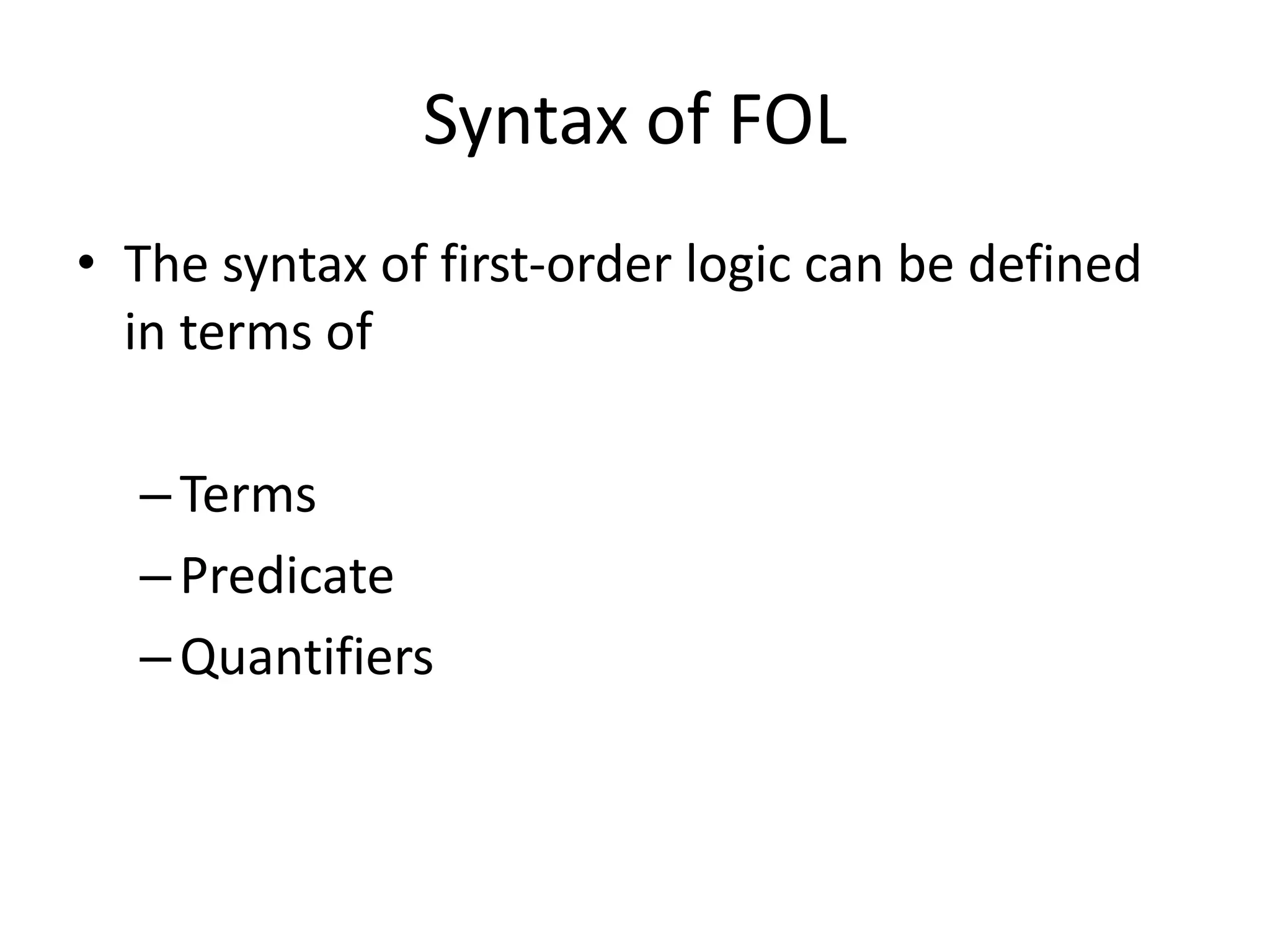 Syntax of FOL

• The syntax of first-order logic can be defined in terms of

– Terms
– Predicate
– Quantifiers